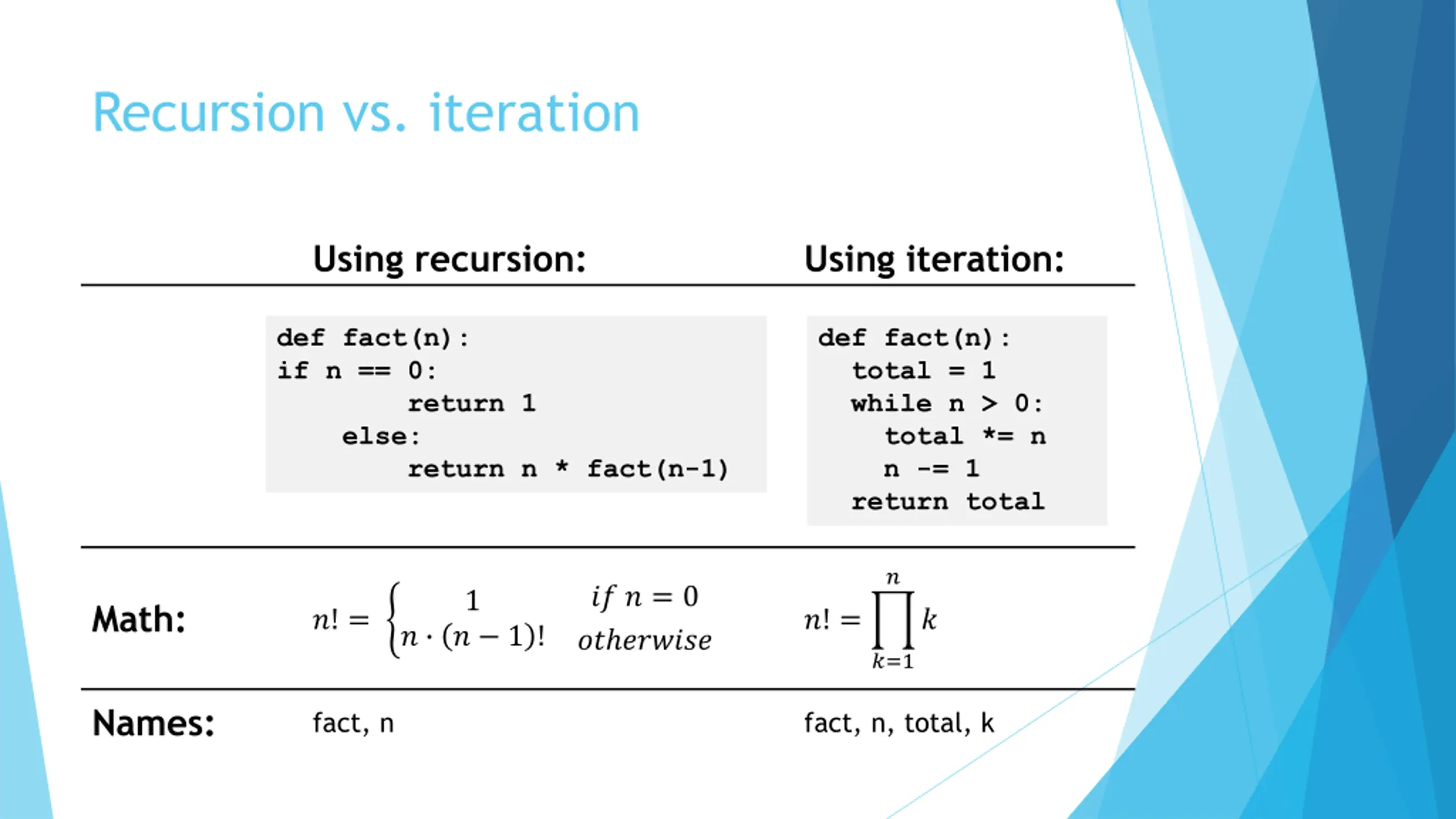 Recursion vs. iteration

| | Using recursion: | Using iteration: |
|---|---|---|
| | def fact(n):<br>if n == 0:<br>return 1<br>else:<br>return n * fact(n-1) | def fact(n):<br>total = 1<br>while n > 0:<br>total *= n<br>n -= 1<br>return total |
| Math: | $n! = \begin{cases} 1 & if\ n = 0 \\ n \cdot (n-1)! & otherwise \end{cases}$ | $n! = \prod_{k=1}^{n} k$ |
| Names: | fact, n | fact, n, total, k |